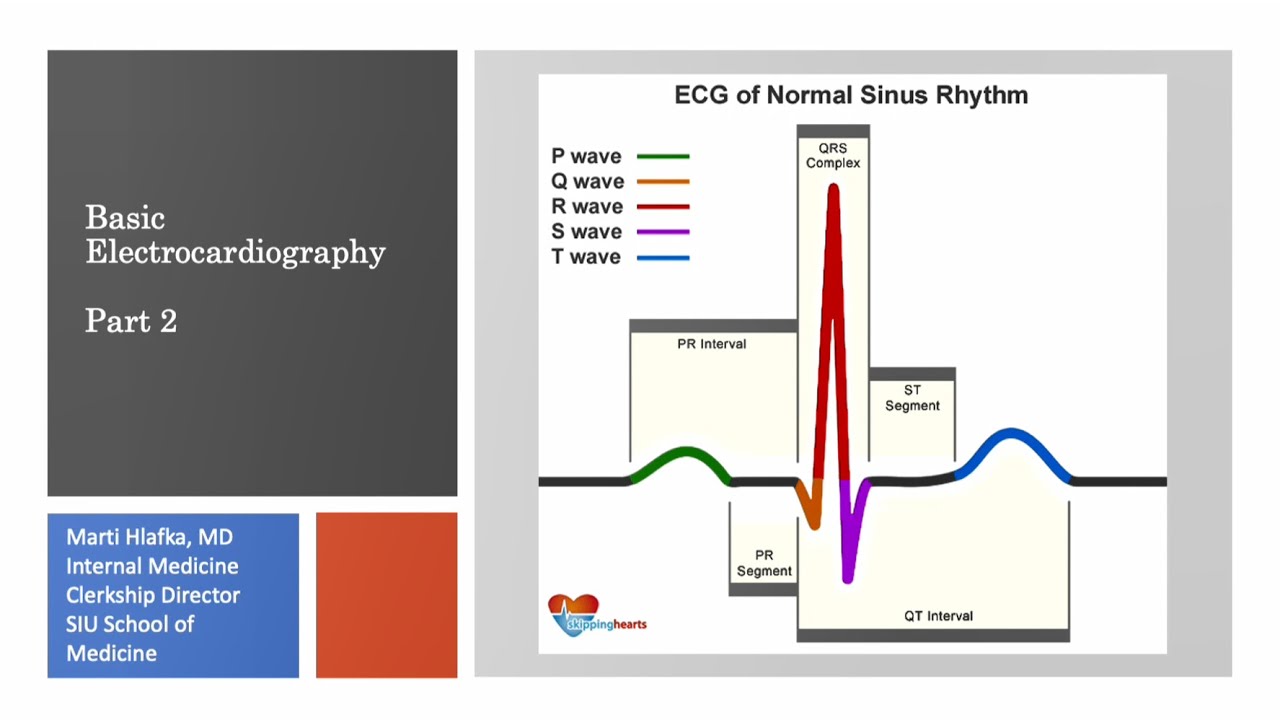 Basic Electrocardiography

Part 2

Marti Hlafka, MD
Internal Medicine
Clerkship Director
SIU School of Medicine

ECG of Normal Sinus Rhythm

P wave
Q wave
R wave
S wave
T wave

QRS Complex

PR Interval

ST Segment

PR Segment

QT Interval

skippinghearts